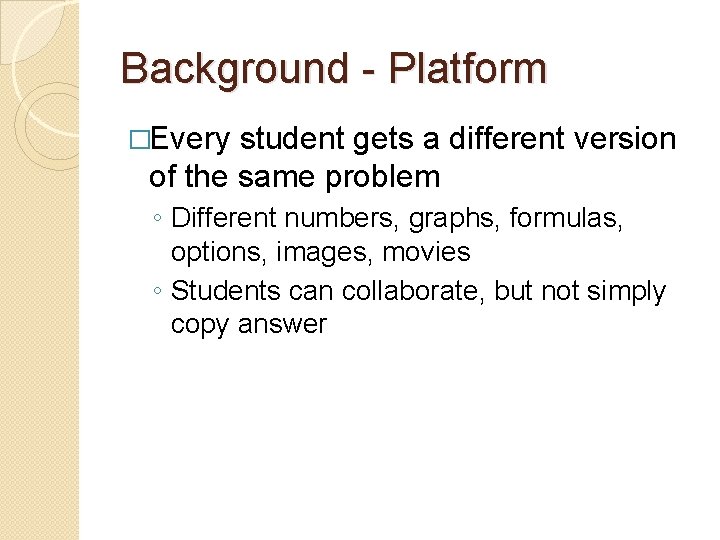 Background - Platform

□Every student gets a different version of the same problem

◦ Different numbers, graphs, formulas, options, images, movies

◦ Students can collaborate, but not simply copy answer